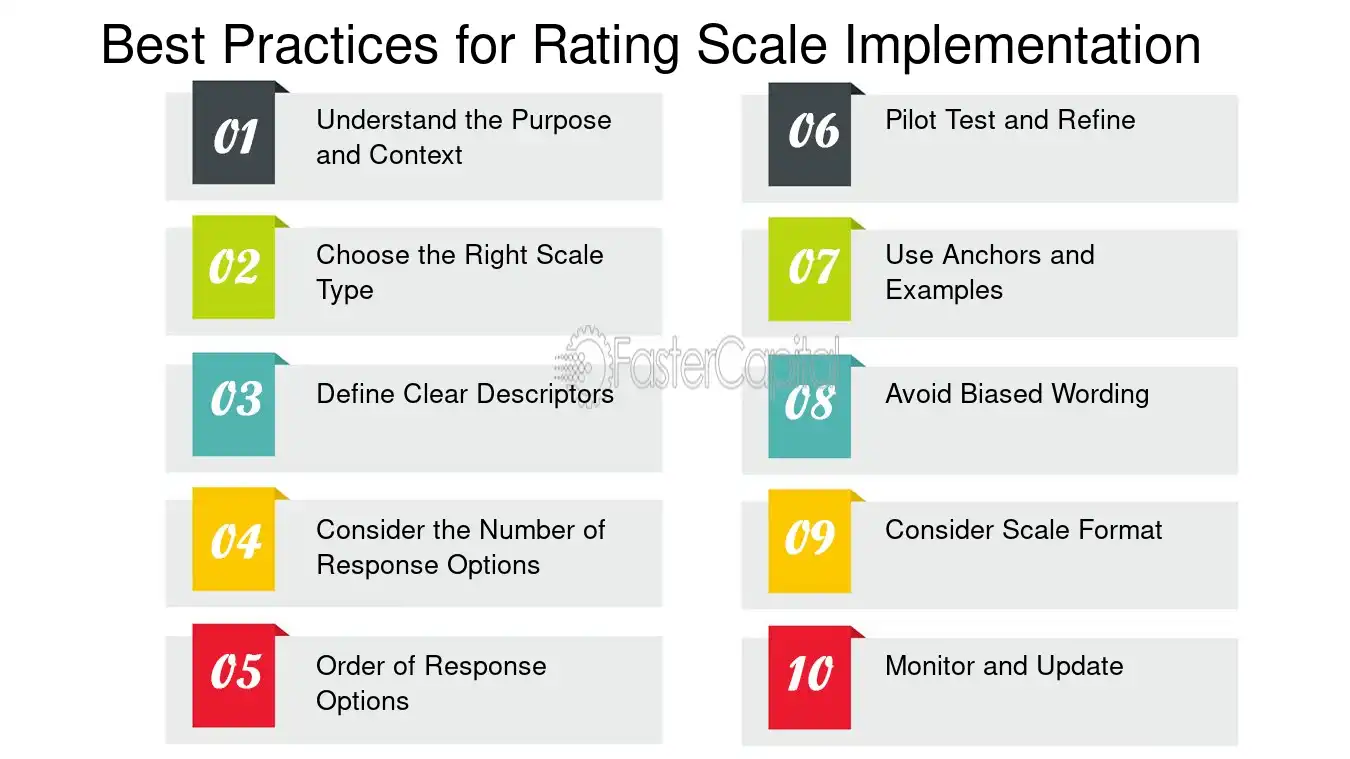 Best Practices for Rating Scale Implementation

01
Understand the Purpose and Context

02
Choose the Right Scale Type

03
Define Clear Descriptors

04
Consider the Number of Response Options

05
Order of Response Options

06
Pilot Test and Refine

07
Use Anchors and Examples

08
Avoid Biased Wording

09
Consider Scale Format

10
Monitor and Update

FasterCapital